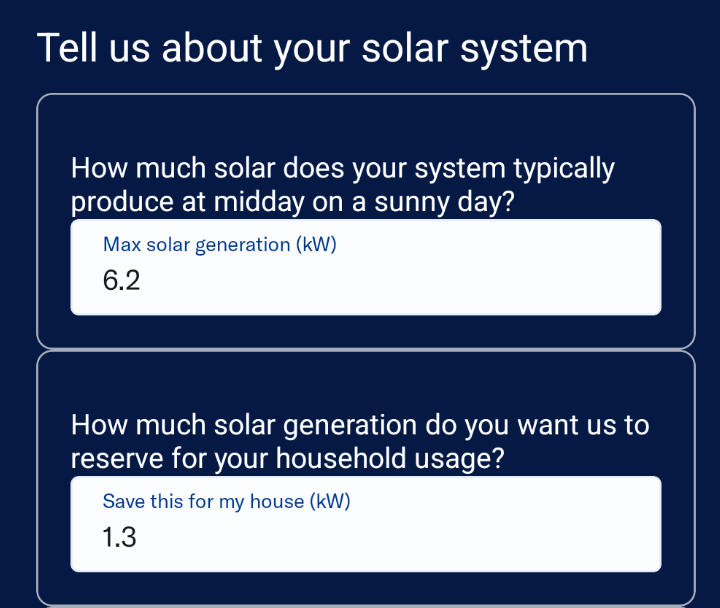 Tell us about your solar system

How much solar does your system typically produce at midday on a sunny day?

Max solar generation (kW)

6.2

How much solar generation do you want us to reserve for your household usage?

Save this for my house (kW)

1.3